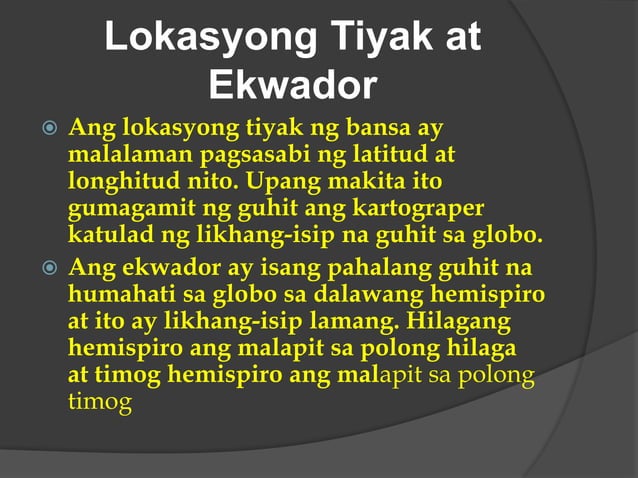 Lokasyong Tiyak at Ekwador

Ang lokasyong tiyak ng bansa ay malalaman pagsasabi ng latitud at longhitud nito. Upang makita ito gumagamit ng guhit ang kartograper katulad ng likhang-isip na guhit sa globo.

Ang ekwador ay isang pahalang guhit na humahati sa globo sa dalawang hemispiro at ito ay likhang-isip lamang. Hilagang hemispiro ang malapit sa polong hilaga at timog hemispiro ang malapit sa polong timog